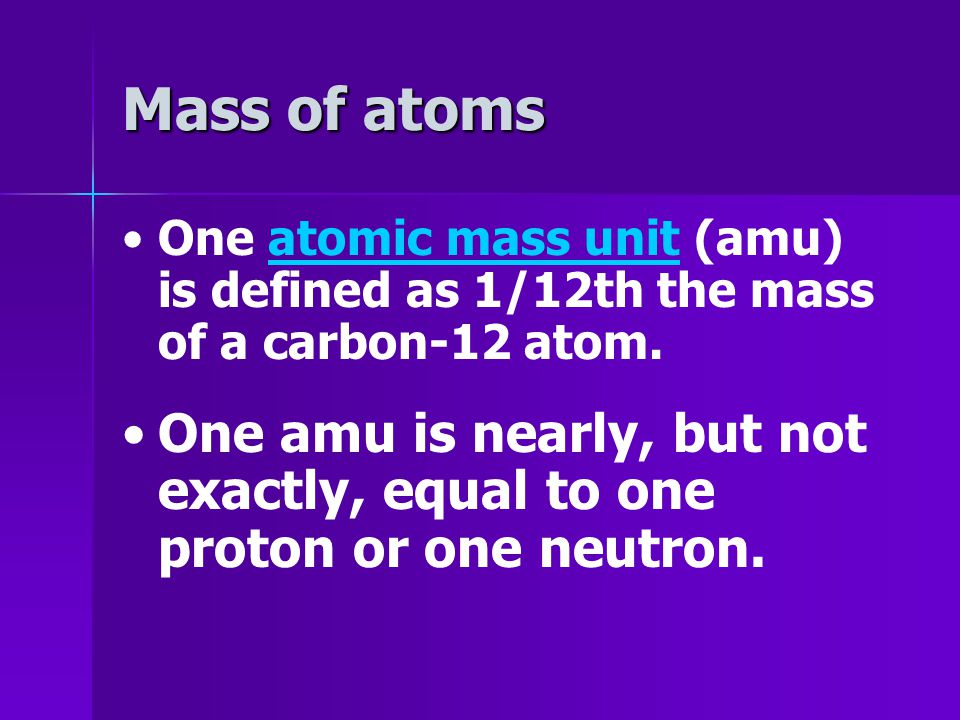 Mass of atoms

• One atomic mass unit (amu) is defined as 1/12th the mass of a carbon-12 atom.

• One amu is nearly, but not exactly, equal to one proton or one neutron.